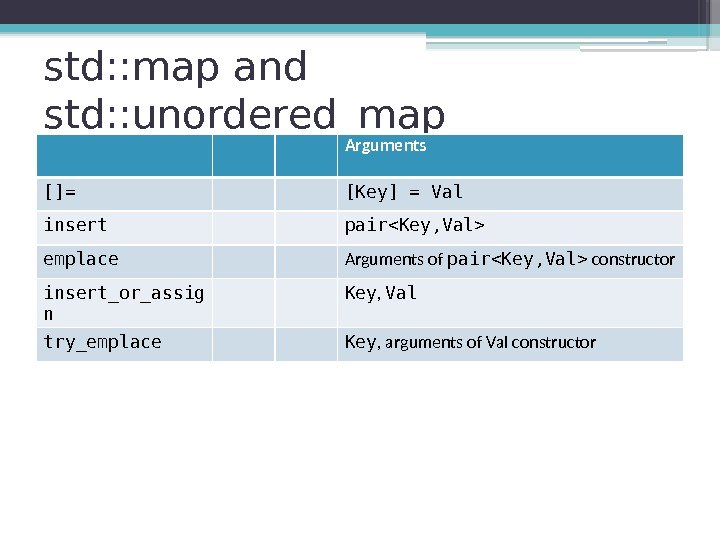 std::map and std::unordered_map

| | | | Arguments |
|---|---|---|---|
| []= | | | [Key] = Val |
| insert | | | pair<Key,Val> |
| emplace | | | Arguments of pair<Key,Val> constructor |
| insert_or_assign | | | Key, Val |
| try_emplace | | | Key, arguments of Val constructor |